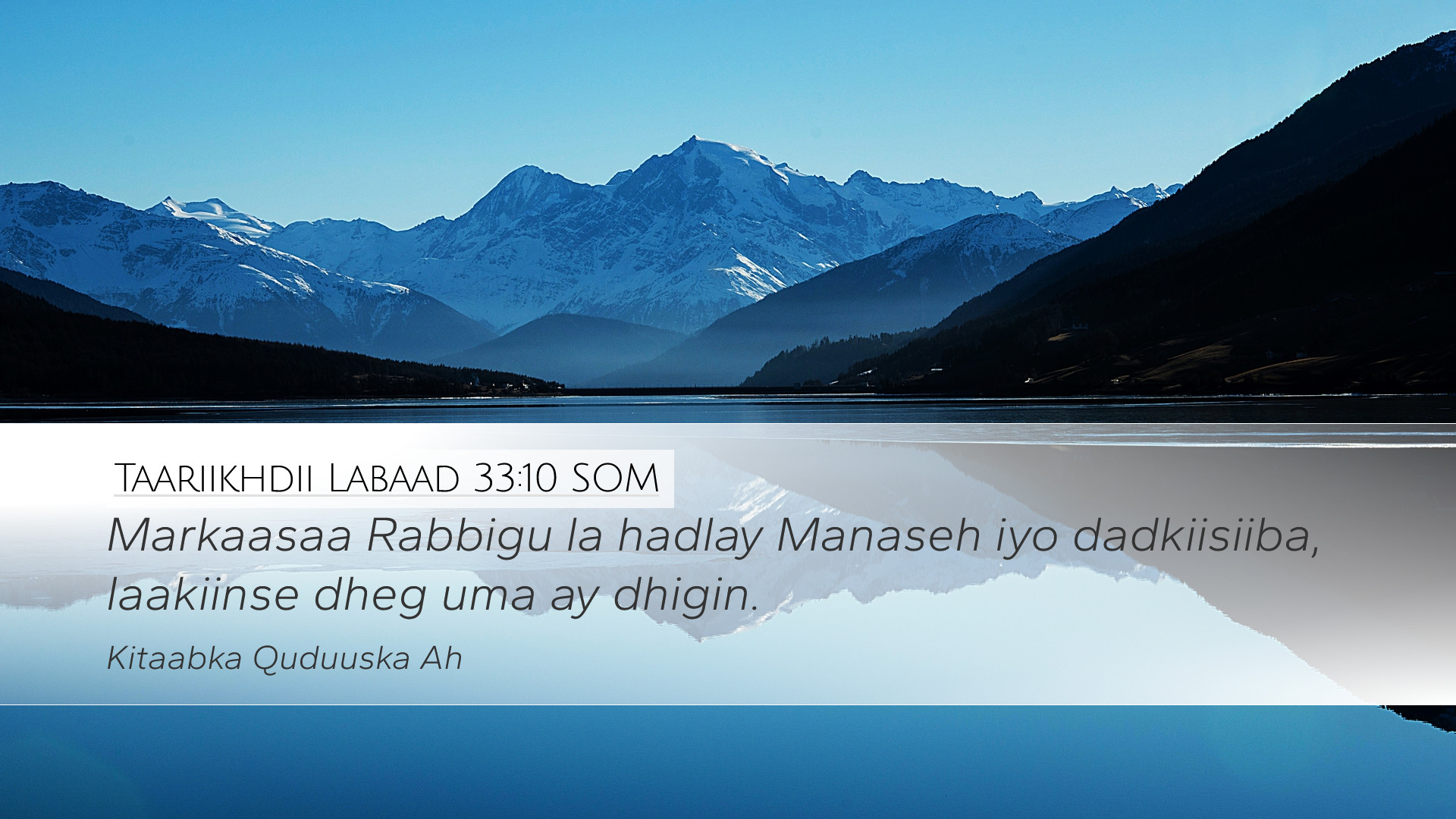 Taariikhdii Labaad 33:10 SOM

Markaasaa Rabbigu la hadlay Manaseh iyo dadkiisiiba, laakiinse dheg uma ay dhigin.

Kitaabka Quduuska Ah